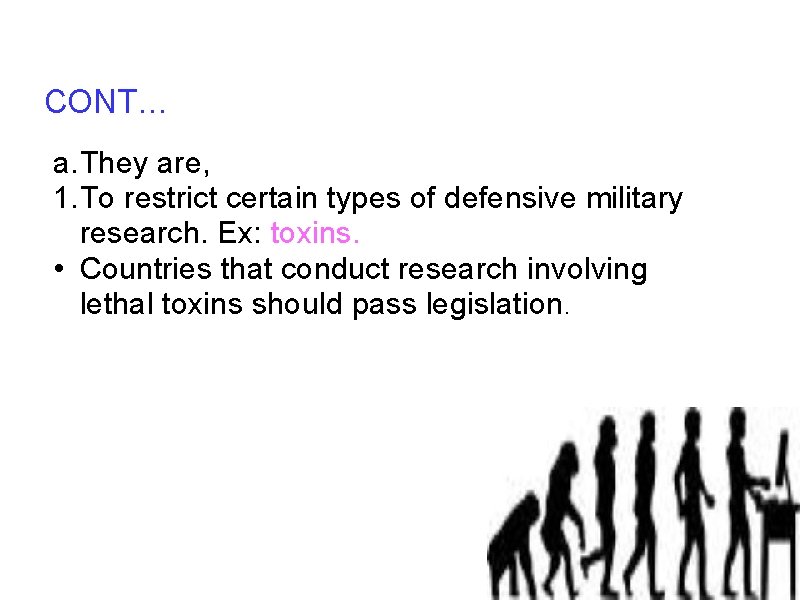 CONT…

a. They are,
1. To restrict certain types of defensive military research. Ex: toxins.
• Countries that conduct research involving lethal toxins should pass legislation.